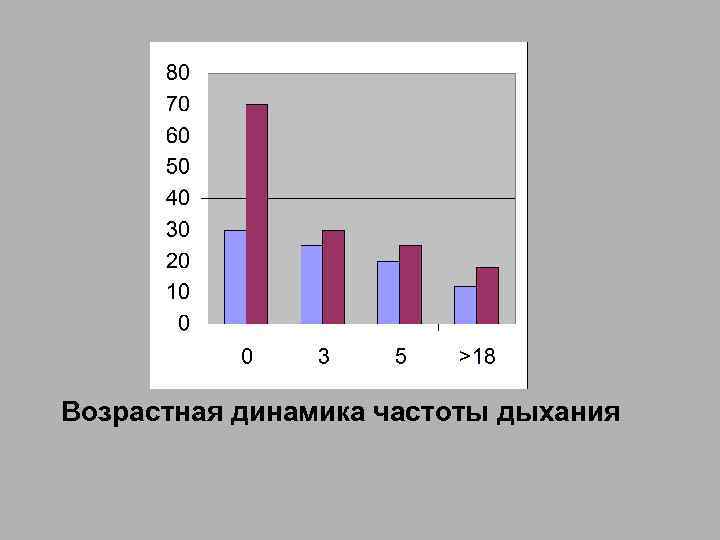 80
70
60
50
40
30
20
10
0

0
3
5
>18

Возрастная динамика частоты дыхания